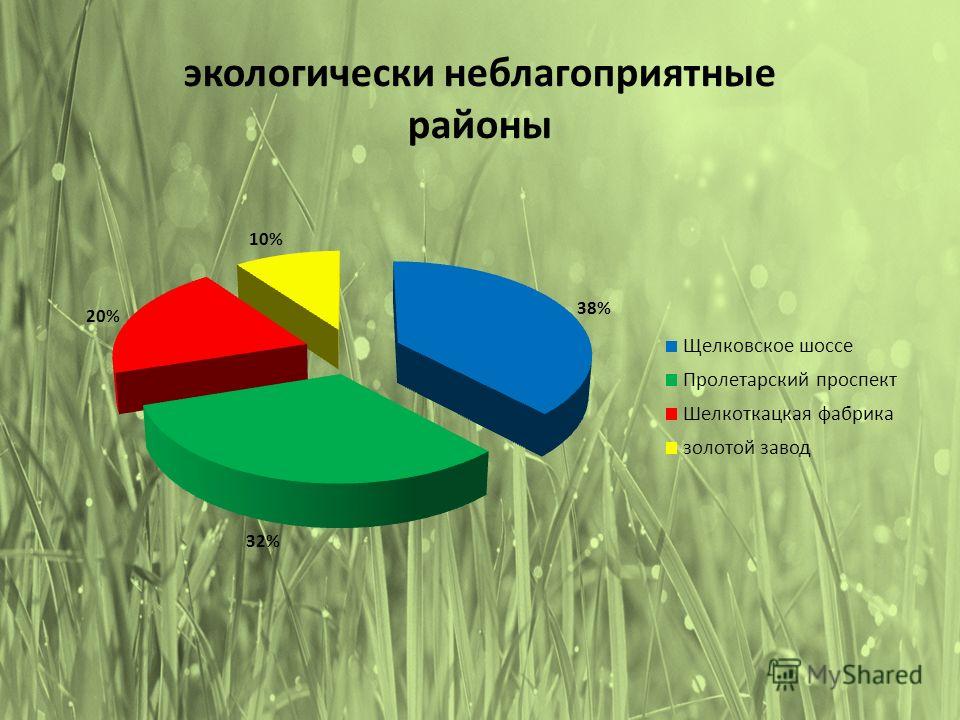 экологически неблагоприятные районы

10%

20%

38%

32%

Щелковское шоссе
Пролетарский проспект
Шелкоткацкая фабрика
золотой завод

MyShared